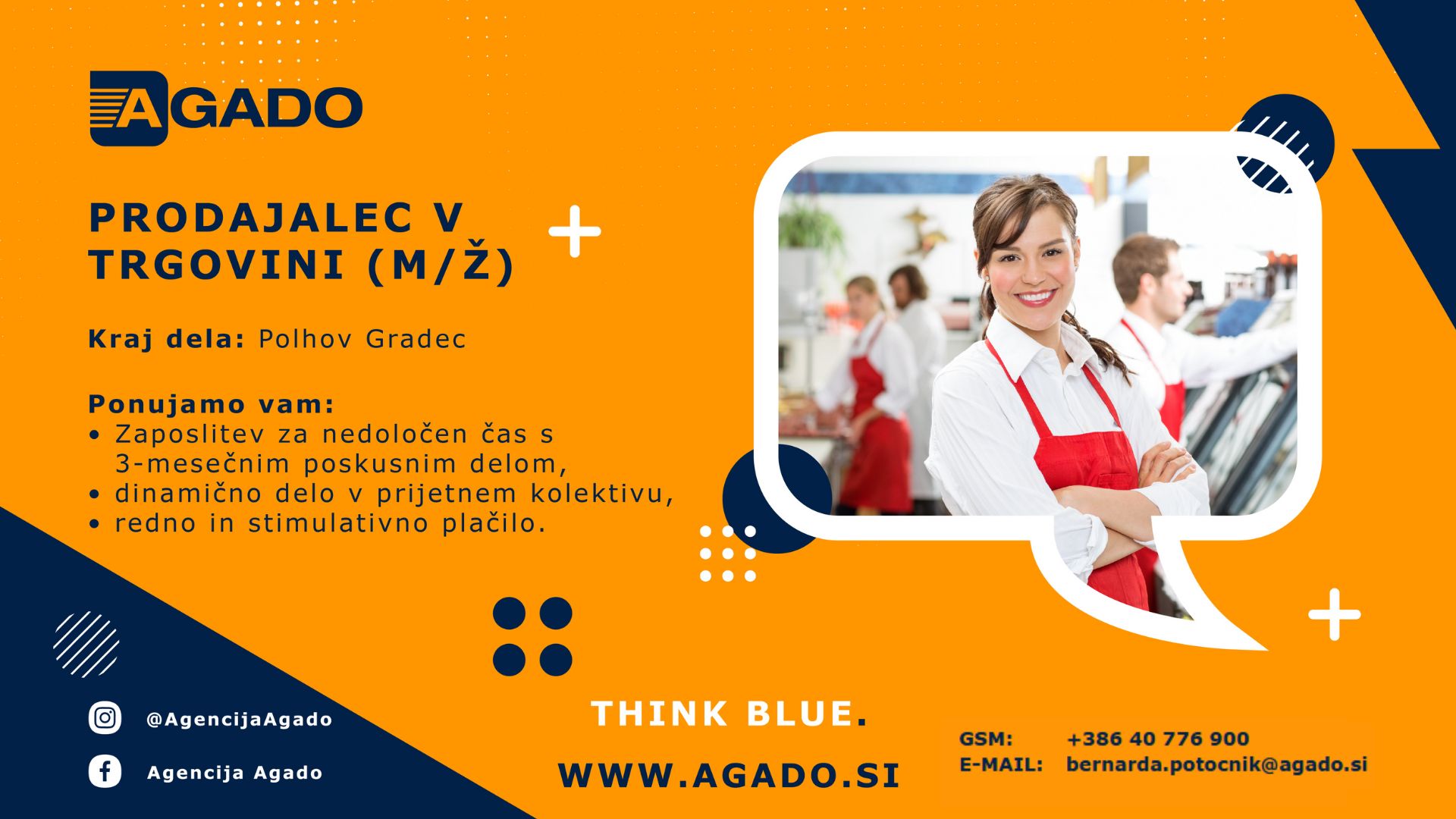 AGADO

PRODAJALEC V TRGOVINI (M/Ž)

Kraj dela: Polhov Gradec

Ponujamo vam:
• Zaposlitev za nedoločen čas s 3-mesečnim poskusnim delom,
• dinamično delo v prijetnem kolektivu,
• redno in stimulativno plačilo.

@AgencijaAgado

Agencija Agado

THINK BLUE.

WWW.AGADO.SI

GSM: +386 40 776 900
E-MAIL: bernarda.potocnik@agado.si